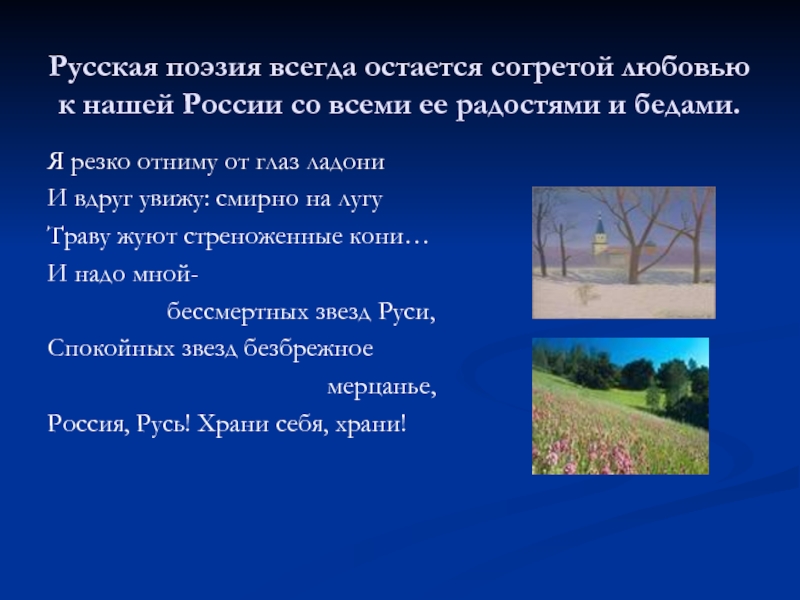 Русская поэзия всегда остается согретой любовью к нашей России со всеми ее радостями и бедами.

Я резко отниму от глаз ладони

И вдруг увижу: смирно на лугу

Траву жуют стреноженные кони…

И надо мной-

бессмертных звезд Руси,

Спокойных звезд безбрежное

мерцанье,

Россия, Русь! Храни себя, храни!